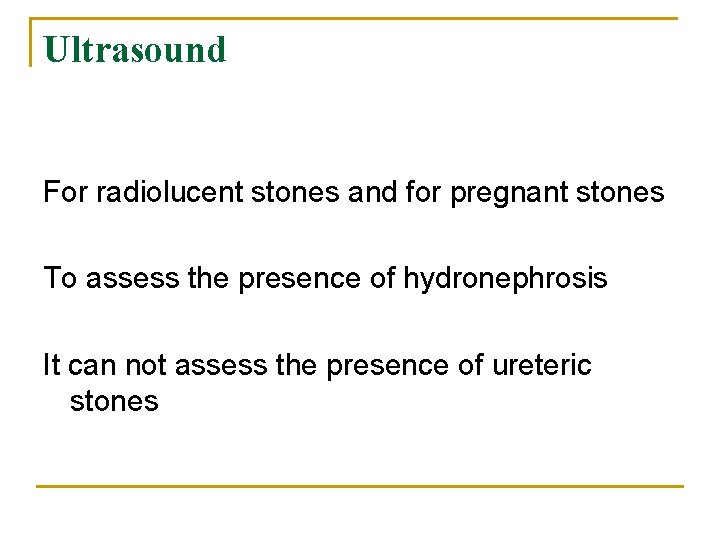 Ultrasound

For radiolucent stones and for pregnant stones

To assess the presence of hydronephrosis

It can not assess the presence of ureteric stones